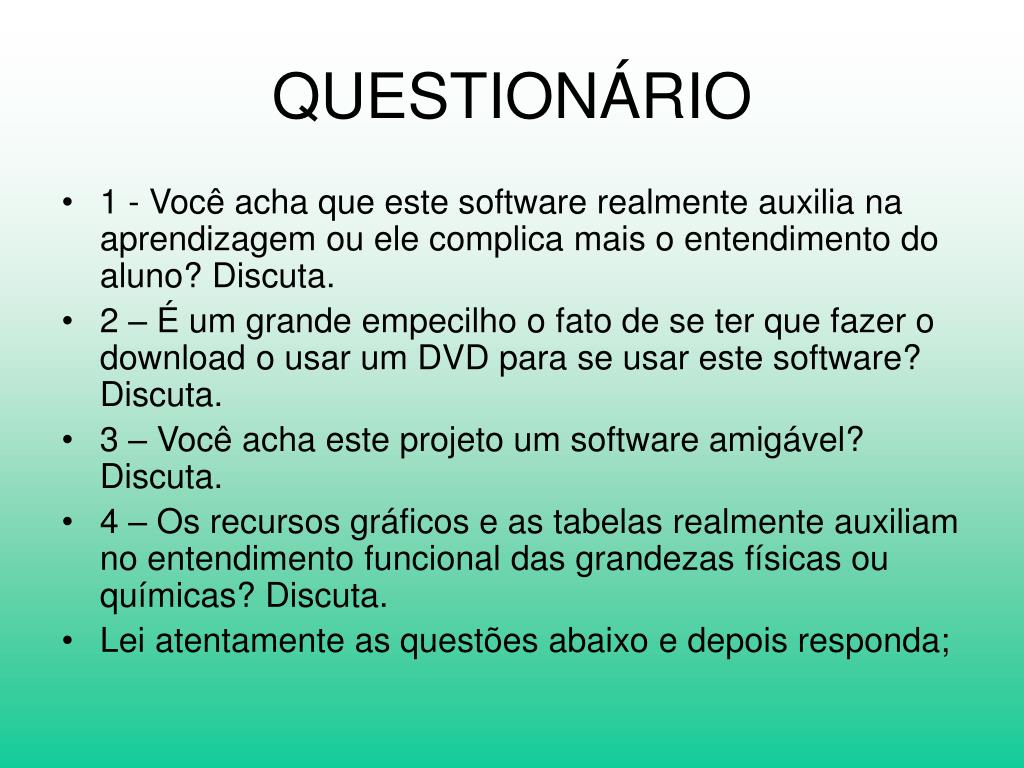 QUESTIONÁRIO

• 1 - Você acha que este software realmente auxilia na aprendizagem ou ele complica mais o entendimento do aluno? Discuta.
• 2 – É um grande empecilho o fato de se ter que fazer o download o usar um DVD para se usar este software? Discuta.
• 3 – Você acha este projeto um software amigável? Discuta.
• 4 – Os recursos gráficos e as tabelas realmente auxiliam no entendimento funcional das grandezas físicas ou químicas? Discuta.
• Lei atentamente as questões abaixo e depois responda;